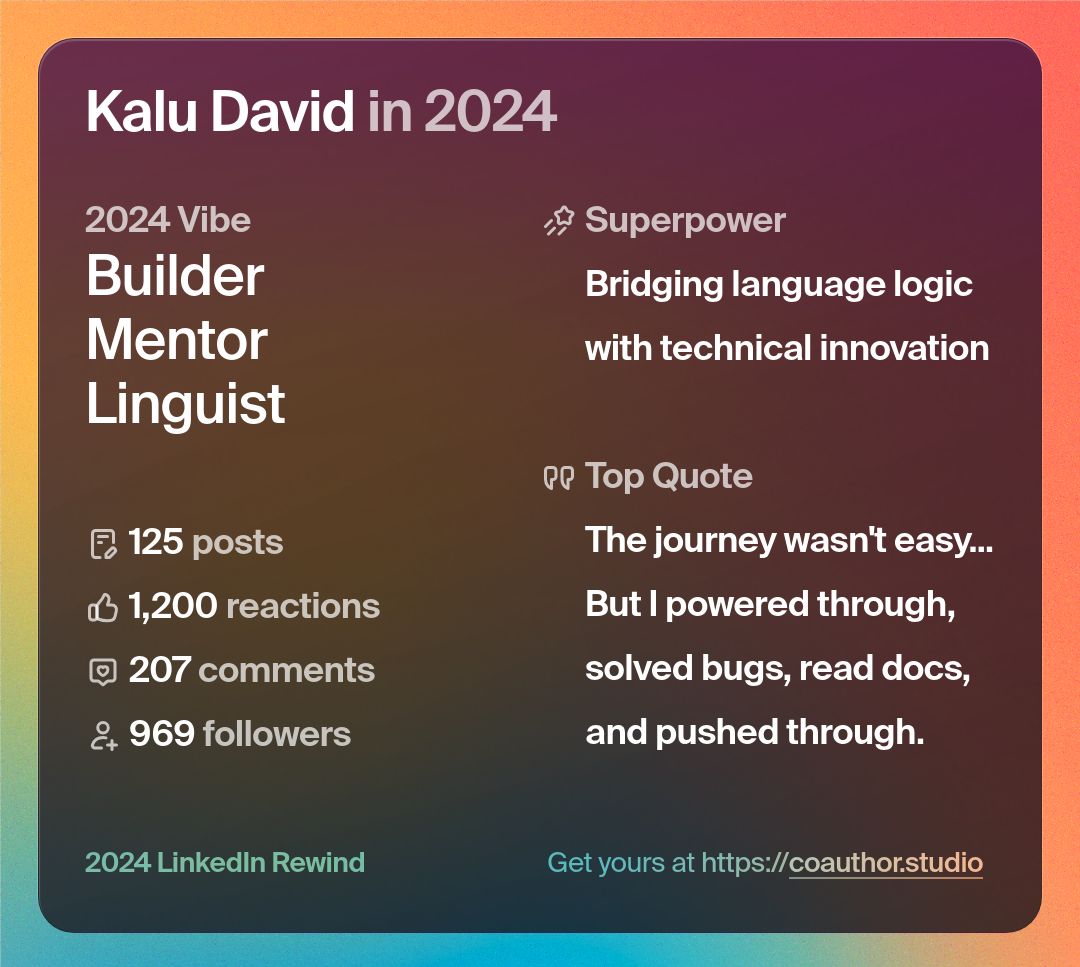 Kalu David in 2024

2024 Vibe
Builder
Mentor
Linguist

125 posts
1,200 reactions
207 comments
969 followers

Superpower
Bridging language logic with technical innovation

Top Quote
The journey wasn't easy... But I powered through, solved bugs, read docs, and pushed through.

2024 LinkedIn Rewind

Get yours at https://coauthor.studio